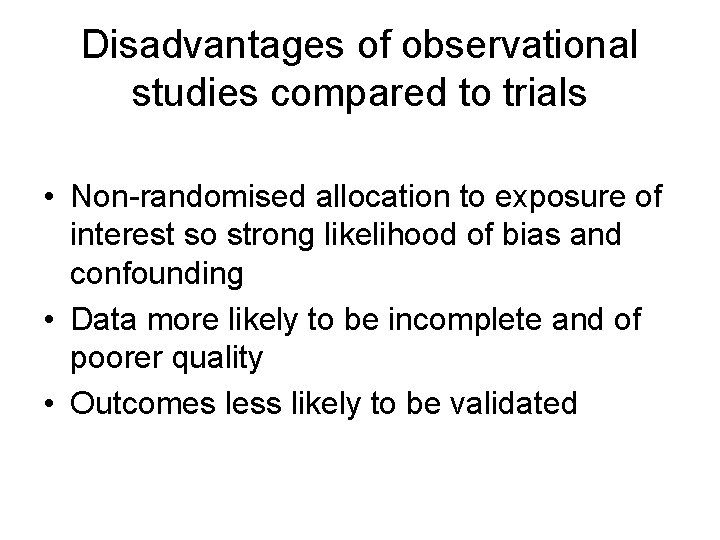 Disadvantages of observational studies compared to trials

• Non-randomised allocation to exposure of interest so strong likelihood of bias and confounding
• Data more likely to be incomplete and of poorer quality
• Outcomes less likely to be validated